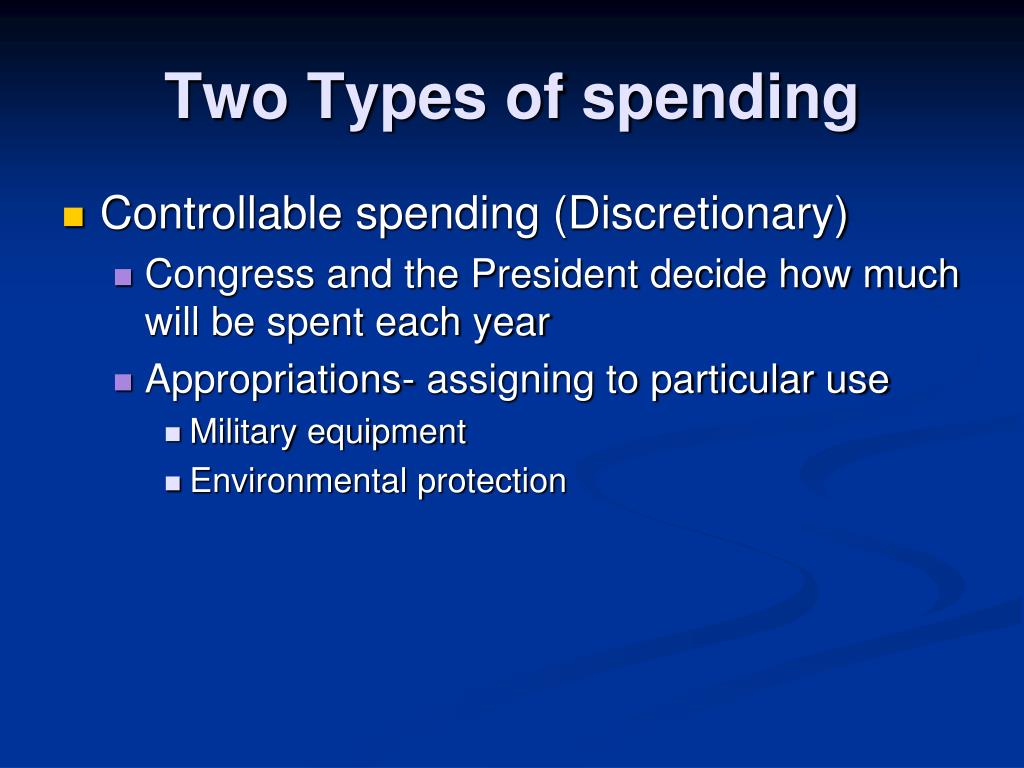 Two Types of spending

Controllable spending (Discretionary)

Congress and the President decide how much will be spent each year

Appropriations- assigning to particular use

Military equipment

Environmental protection